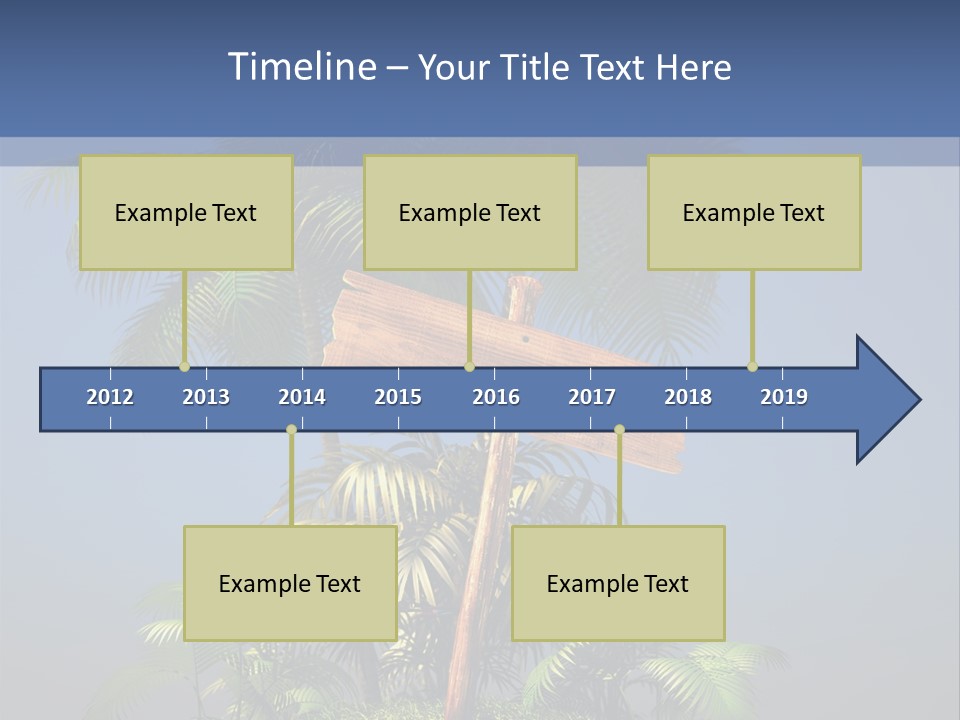 Timeline – Your Title Text Here

Example Text

Example Text

Example Text

2012 2013 2014 2015 2016 2017 2018 2019

Example Text

Example Text